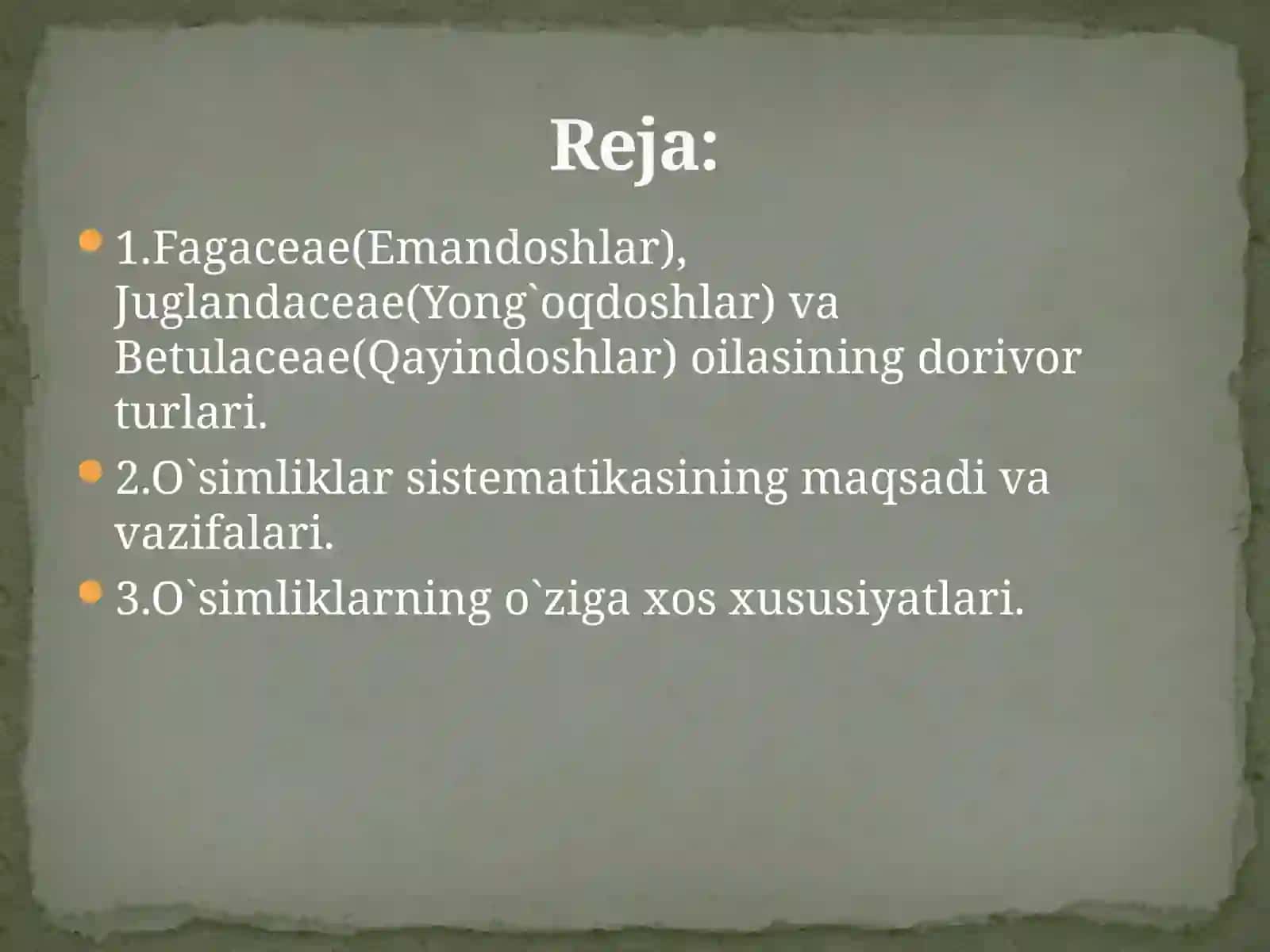 Reja:

1.Fagaceae(Emandoshlar), Juglandaceae(Yong`oqdoshlar) va Betulaceae(Qayindoshlar) oilasining dorivor turlari.

2.O`simliklar sistematikasining maqsadi va vazifalari.

3.O`simliklarning o`ziga xos xususiyatlari.